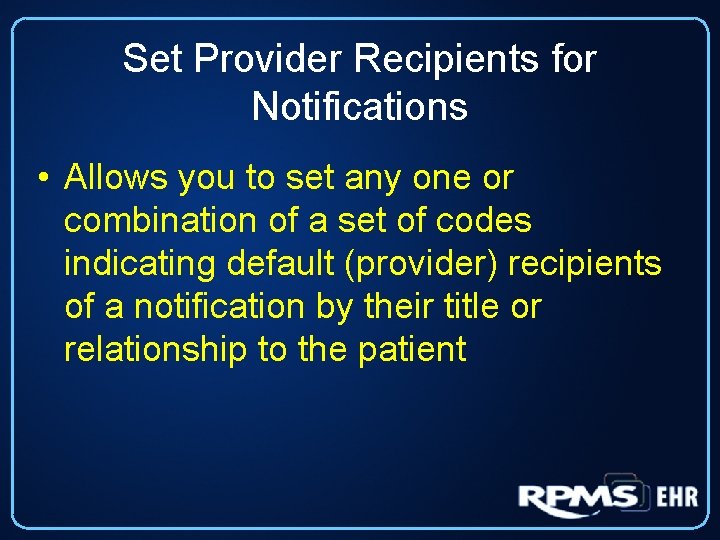 Set Provider Recipients for Notifications

• Allows you to set any one or combination of a set of codes indicating default (provider) recipients of a notification by their title or relationship to the patient

RPMS EHR